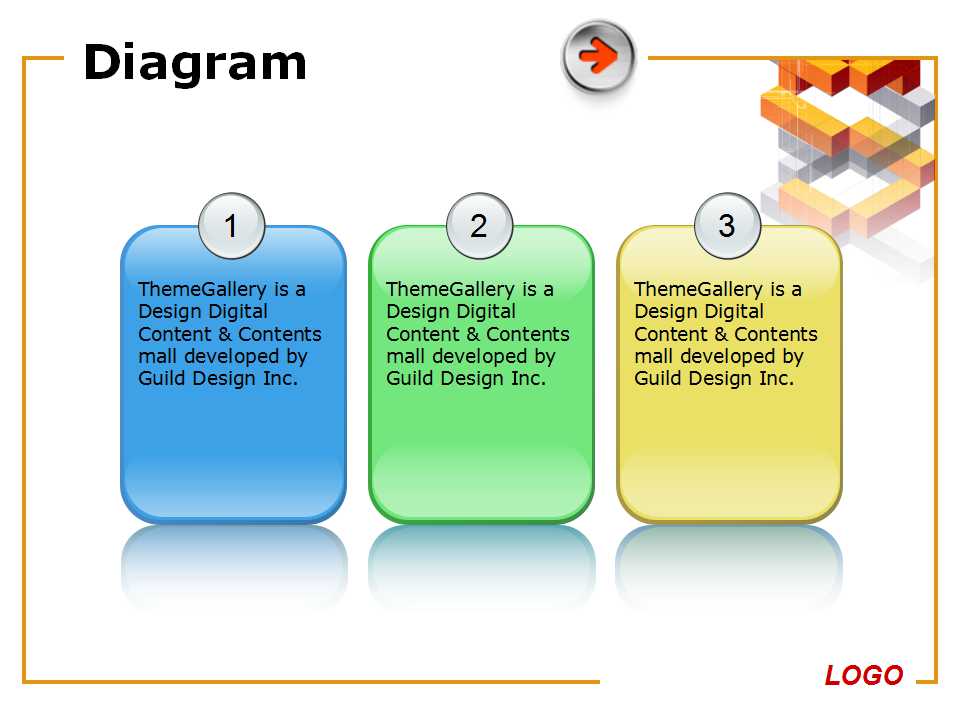 Diagram

1

ThemeGallery is a Design Digital Content & Contents mall developed by Guild Design Inc.

2

ThemeGallery is a Design Digital Content & Contents mall developed by Guild Design Inc.

3

ThemeGallery is a Design Digital Content & Contents mall developed by Guild Design Inc.

LOGO